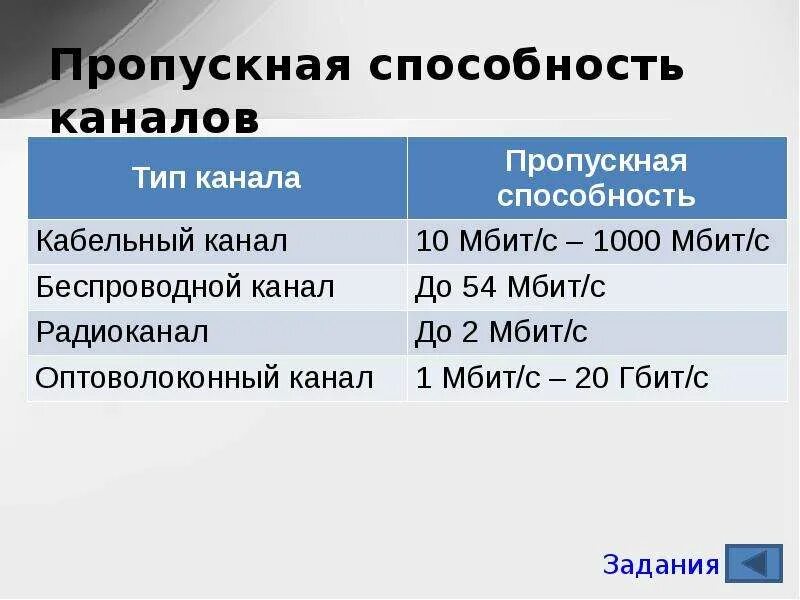 Пропускная способность каналов

| Тип канала | Пропускная способность |
|---|---|
| Кабельный канал | 10 Мбит/с – 1000 Мбит/с |
| Беспроводной канал | До 54 Мбит/с |
| Радиоканал | До 2 Мбит/с |
| Оптоволоконный канал | 1 Мбит/с – 20 Гбит/с |

Задания